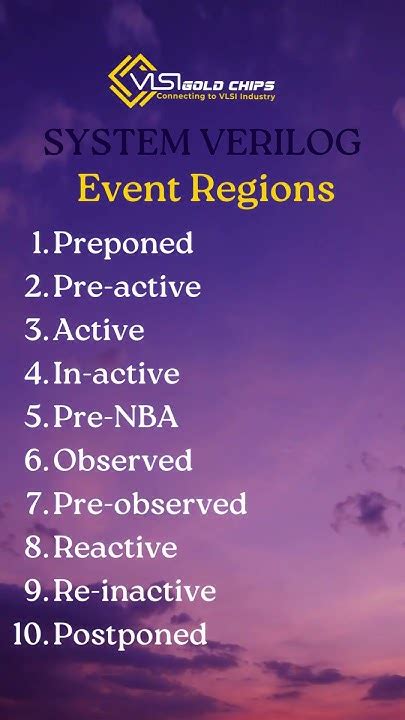 VLSI GOLD CHIPS
Connecting to VLSI Industry

SYSTEM VERILOG
Event Regions

1. Preponed
2. Pre-active
3. Active
4. In-active
5. Pre-NBA
6. Observed
7. Pre-observed
8. Reactive
9. Re-inactive
10. Postponed